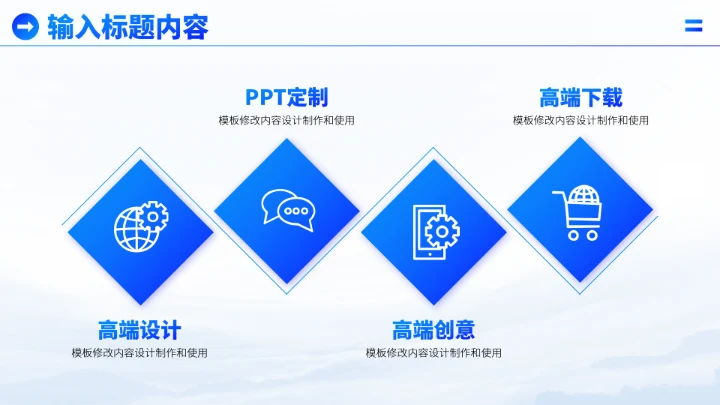 输入标题内容

PPT定制
模板修改内容设计制作和使用

高端下载
模板修改内容设计制作和使用

高端设计
模板修改内容设计制作和使用

高端创意
模板修改内容设计制作和使用